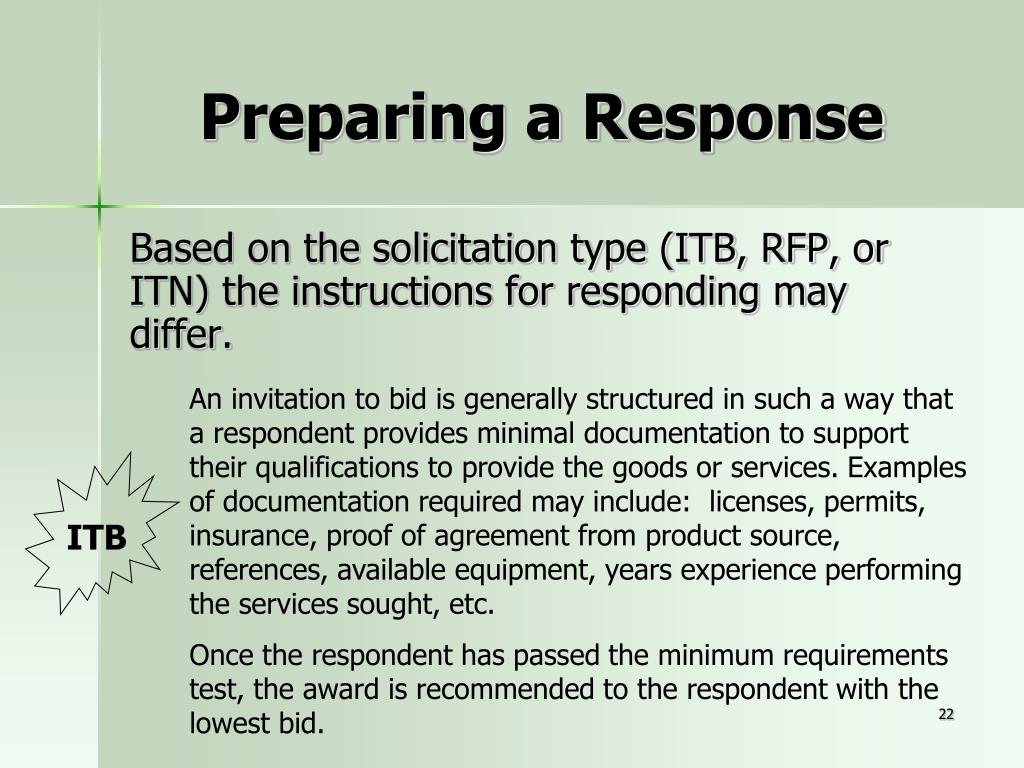 Preparing a Response

Based on the solicitation type (ITB, RFP, or ITN) the instructions for responding may differ.

ITB

An invitation to bid is generally structured in such a way that a respondent provides minimal documentation to support their qualifications to provide the goods or services. Examples of documentation required may include: licenses, permits, insurance, proof of agreement from product source, references, available equipment, years experience performing the services sought, etc.

Once the respondent has passed the minimum requirements test, the award is recommended to the respondent with the lowest bid.

22